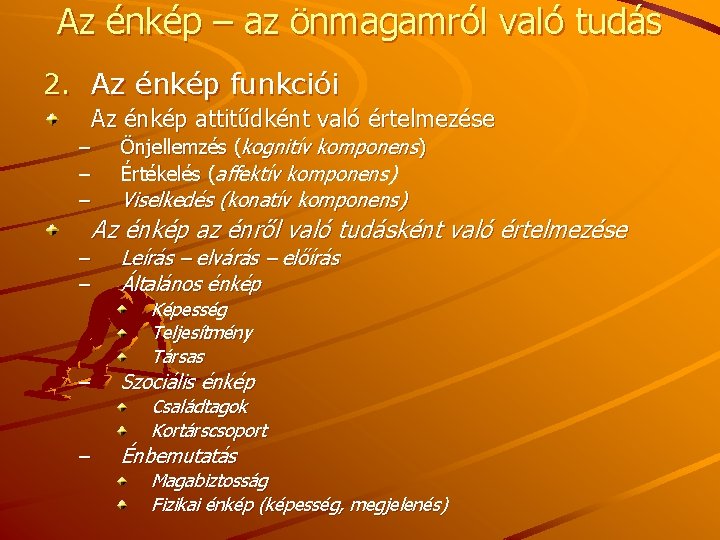 Az énkép – az önmagamról való tudás

2. Az énkép funkciói

Az énkép attitűdként való értelmezése
– Önjellemzés (kognitív komponens)
– Értékelés (affektív komponens)
– Viselkedés (konatív komponens)

Az énkép az énről való tudásként való értelmezése
– Leírás – elvárás – előírás
– Általános énkép
Képesség
Teljesítmény
Társas
– Szociális énkép
Családtagok
Kortárscsoport
– Énbemutatás
Magabiztosság
Fizikai énkép (képesség, megjelenés)